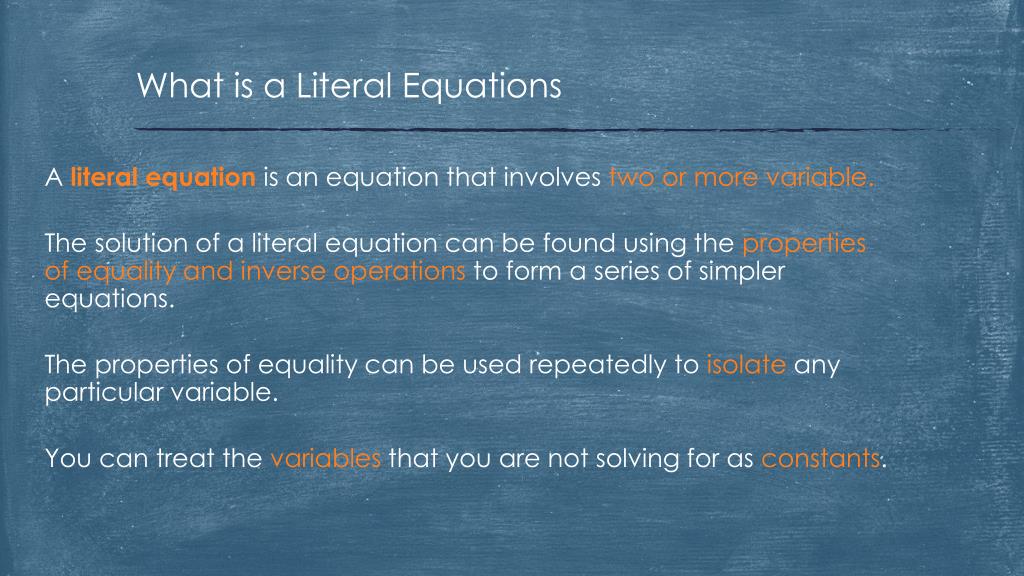 What is a Literal Equations

A literal equation is an equation that involves two or more variable.

The solution of a literal equation can be found using the properties of equality and inverse operations to form a series of simpler equations.

The properties of equality can be used repeatedly to isolate any particular variable.

You can treat the variables that you are not solving for as constants.